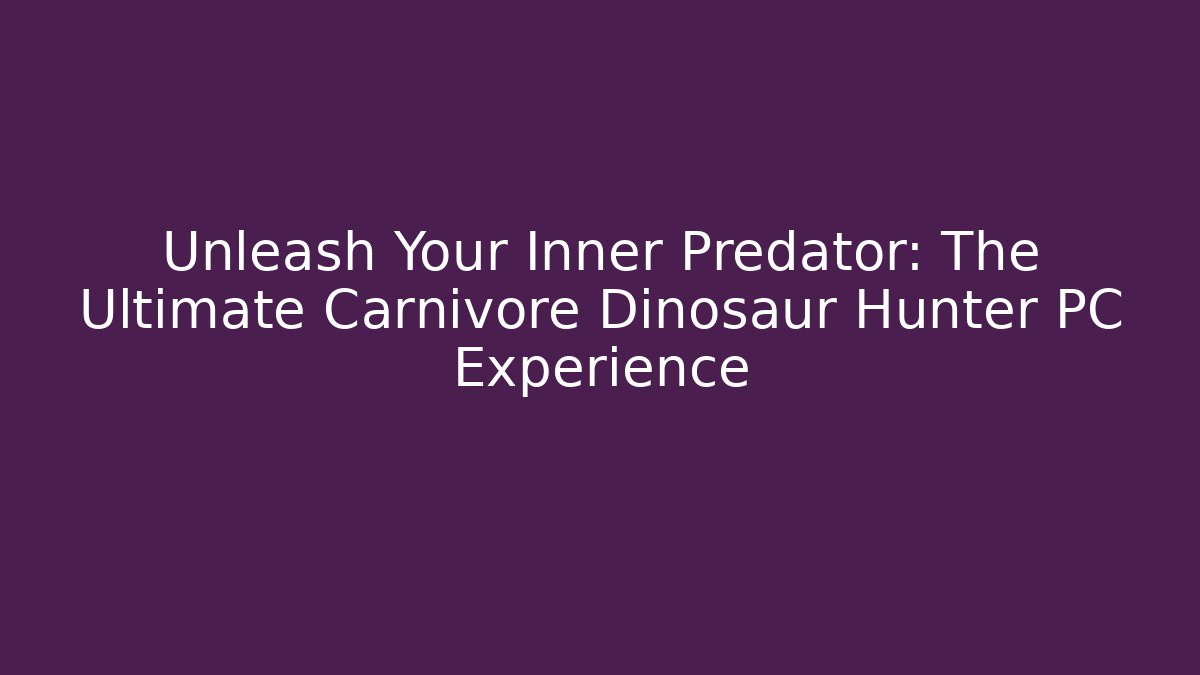 Unleash Your Inner Predator: The Ultimate Carnivore Dinosaur Hunter PC Experience